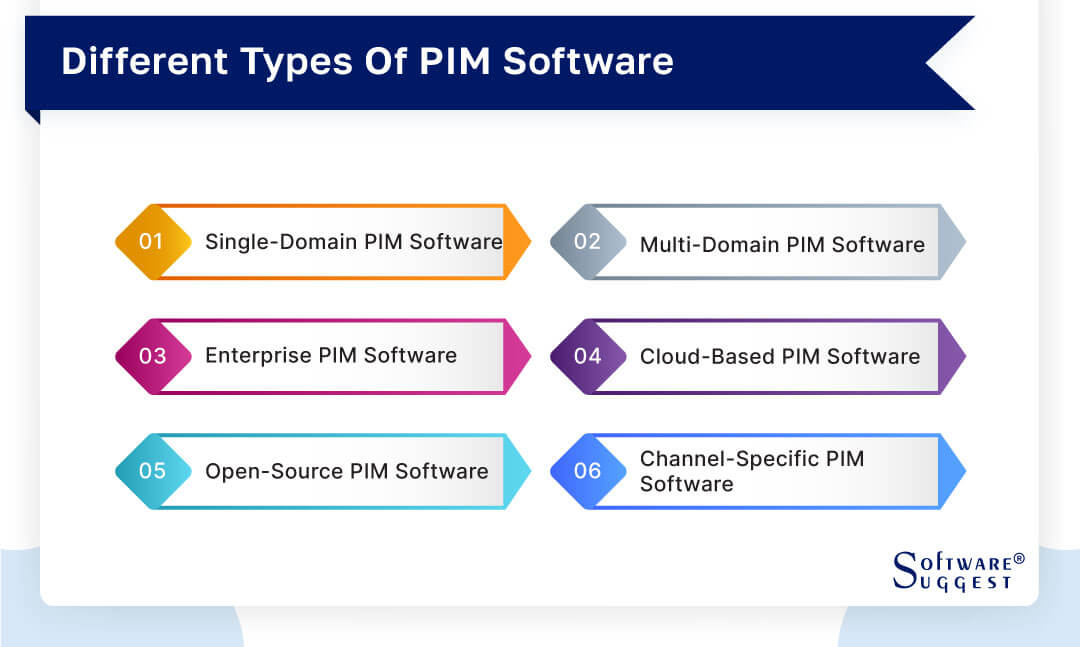 Different Types Of PIM Software

01 Single-Domain PIM Software

02 Multi-Domain PIM Software

03 Enterprise PIM Software

04 Cloud-Based PIM Software

05 Open-Source PIM Software

06 Channel-Specific PIM Software

SOFTWARE® SUGGEST